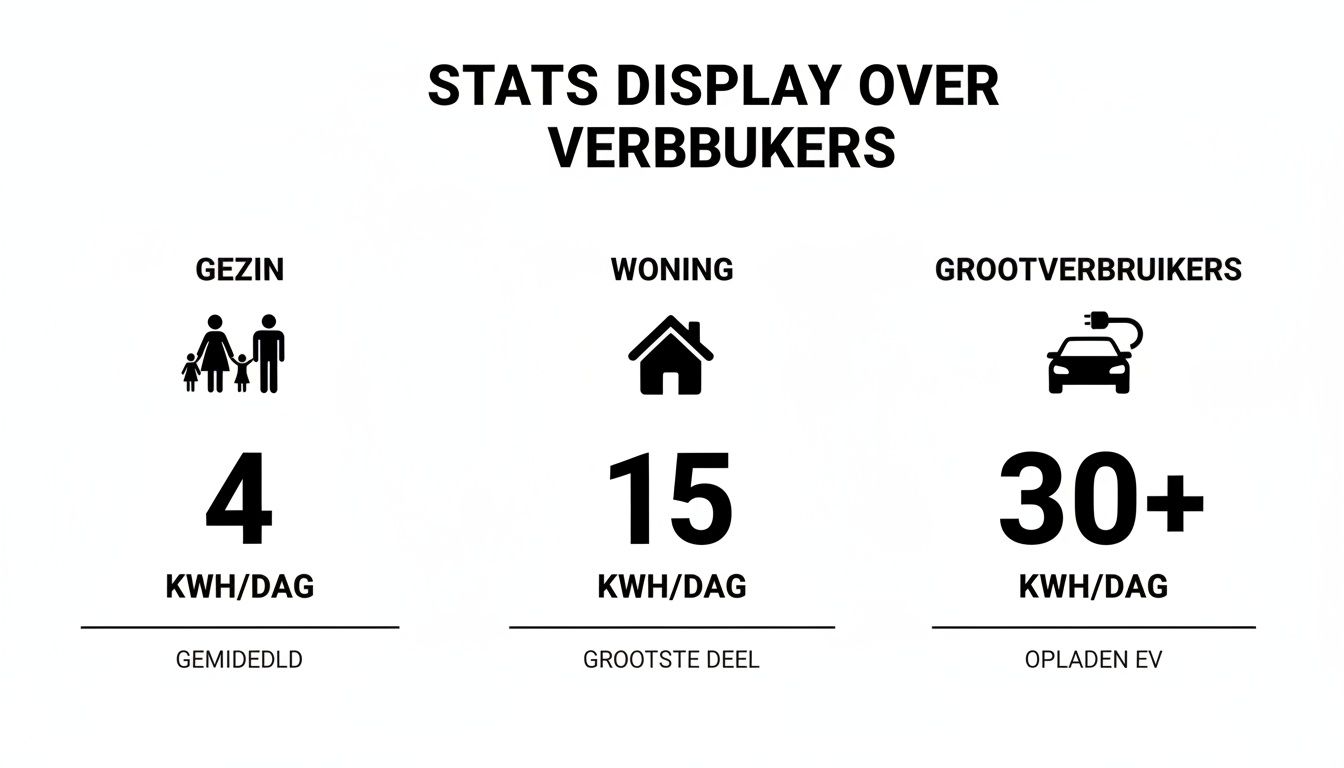 STATS DISPLAY OVER VERBBUKERS

GEZIN

4

KWH/DAG

GEMIDEDLD

WONING

15

KWH/DAG

GROOTSTE DEEL

GROOTVERBRUIKERS

30+

KWH/DAG

OPLADEN EV